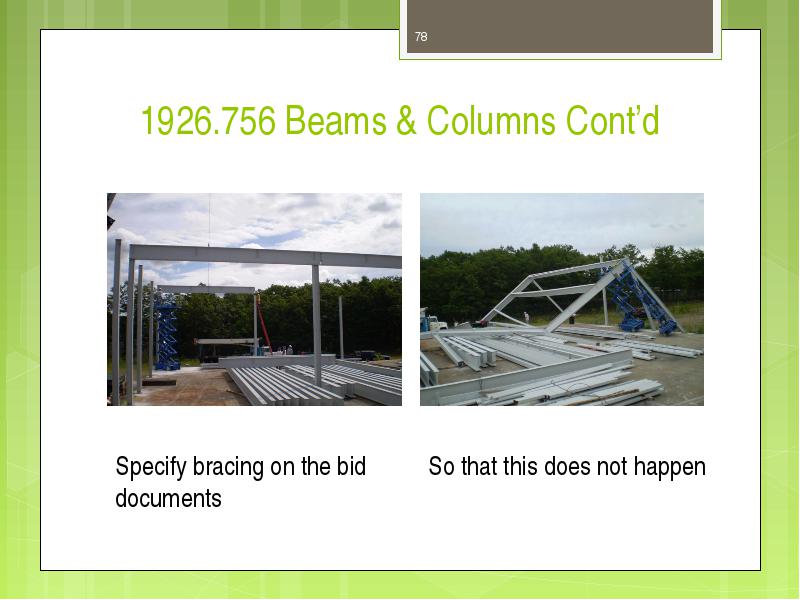 78

1926.756 Beams & Columns Cont'd

Specify bracing on the bid documents

So that this does not happen